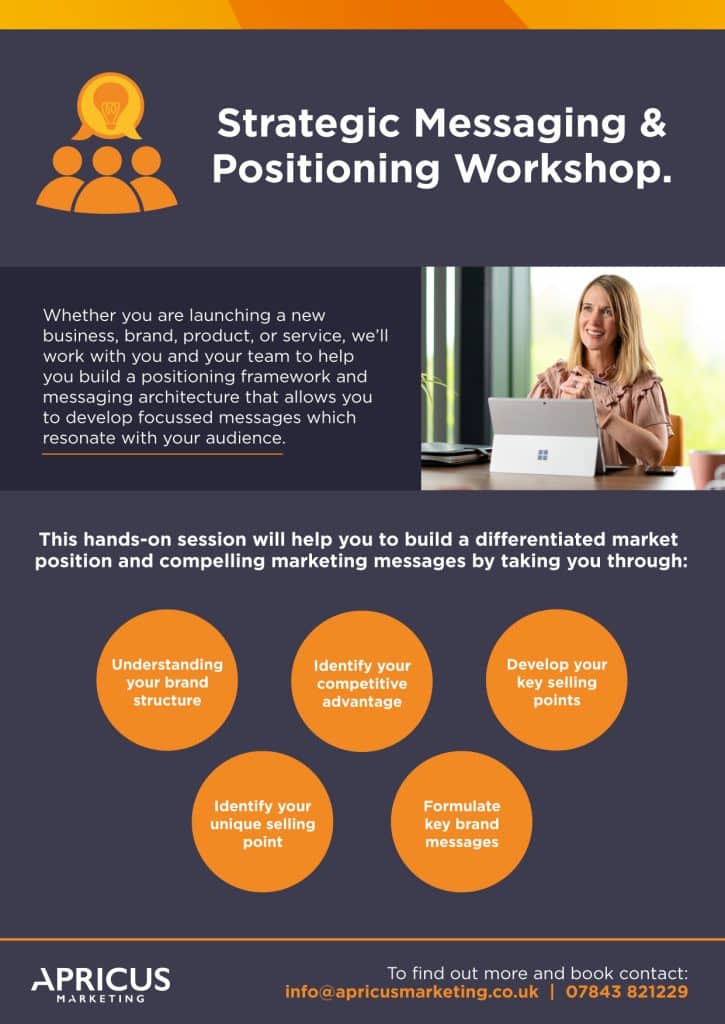 Strategic Messaging & Positioning Workshop.

Whether you are launching a new business, brand, product, or service, we'll work with you and your team to help you build a positioning framework and messaging architecture that allows you to develop focussed messages which resonate with your audience.

This hands-on session will help you to build a differentiated market position and compelling marketing messages by taking you through:

Understanding your brand structure

Identify your competitive advantage

Develop your key selling points

Identify your unique selling point

Formulate key brand messages

APRICUS MARKETING

To find out more and book contact:
info@apricusmarketing.co.uk | 07843 821229